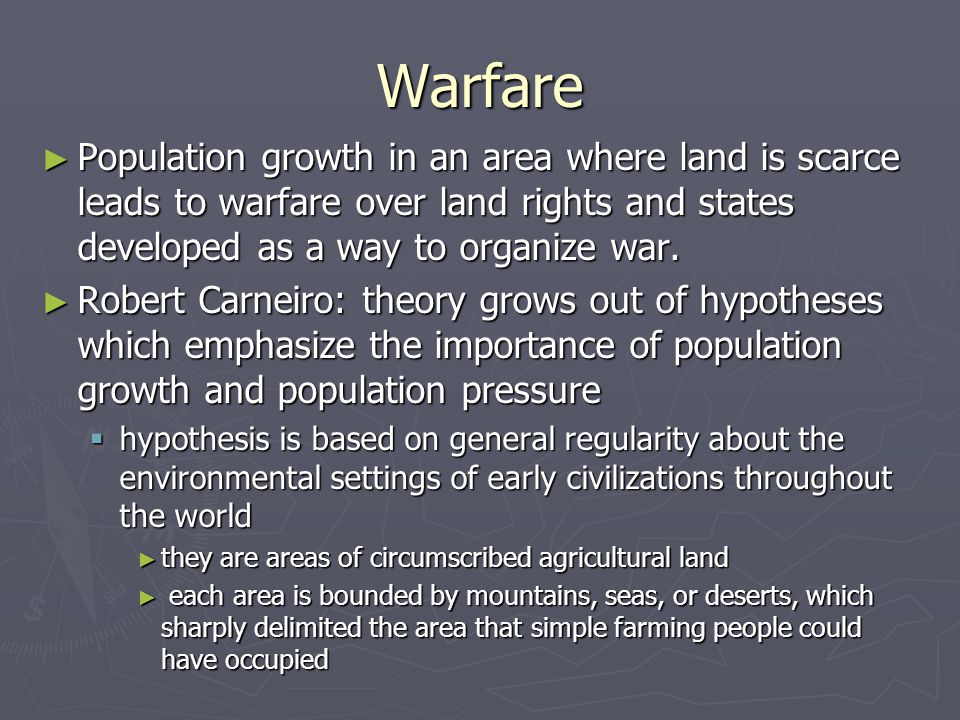 Warfare

► Population growth in an area where land is scarce leads to warfare over land rights and states developed as a way to organize war.

► Robert Carneiro: theory grows out of hypotheses which emphasize the importance of population growth and population pressure

▪ hypothesis is based on general regularity about the environmental settings of early civilizations throughout the world

► they are areas of circumscribed agricultural land

► each area is bounded by mountains, seas, or deserts, which sharply delimited the area that simple farming people could have occupied